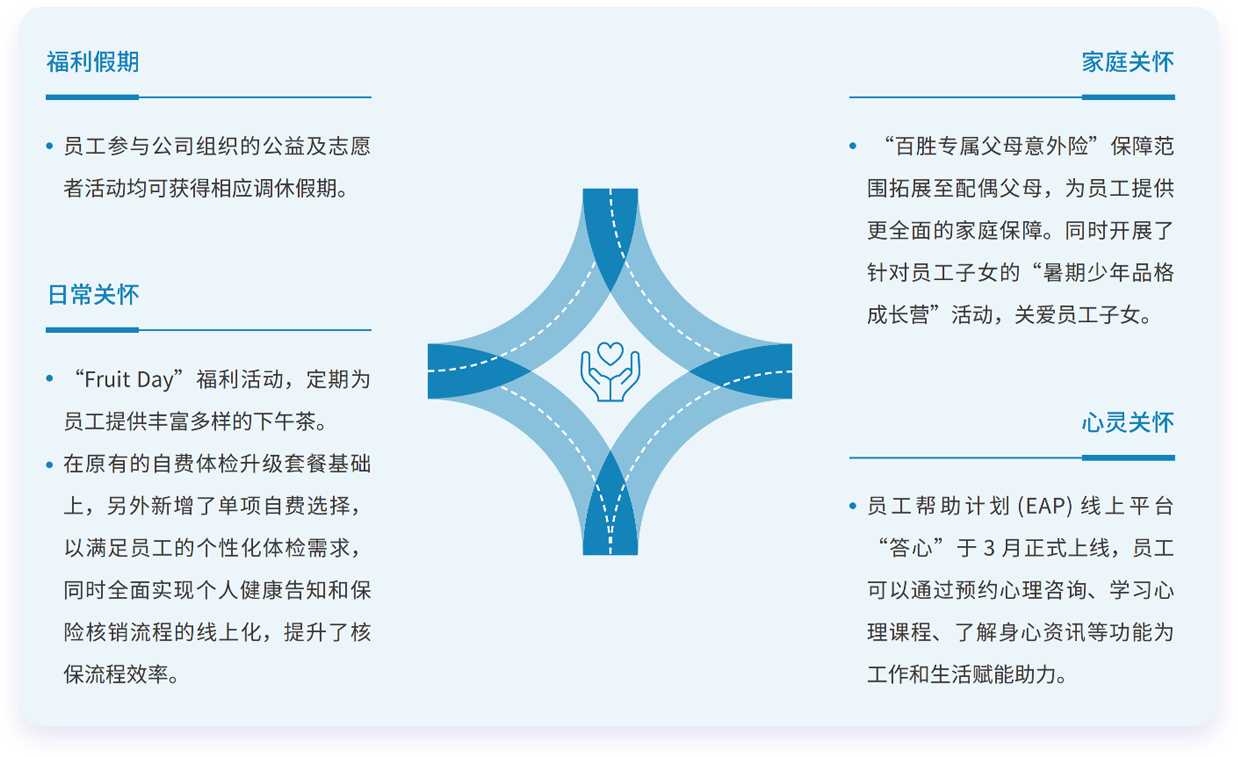 福利假期

• 员工参与公司组织的公益及志愿者活动均可获得相应调休假期。

日常关怀

• “Fruit Day”福利活动，定期为员工提供丰富多样的下午茶。
• 在原有的自费体检升级套餐基础上，另外新增了单项自费选择，以满足员工的个性化体检需求，同时全面实现个人健康告知和保险核销流程的线上化，提升了核保流程效率。

家庭关怀

• “百胜专属父母意外险”保障范围拓展至配偶父母，为员工提供更全面的家庭保障。同时开展了针对员工子女的“暑期少年品格成长营”活动，关爱员工子女。

心灵关怀

• 员工帮助计划 (EAP) 线上平台“答心”于 3 月正式上线，员工可以通过预约心理咨询、学习心理课程、了解身心资讯等功能为工作和生活赋能助力。